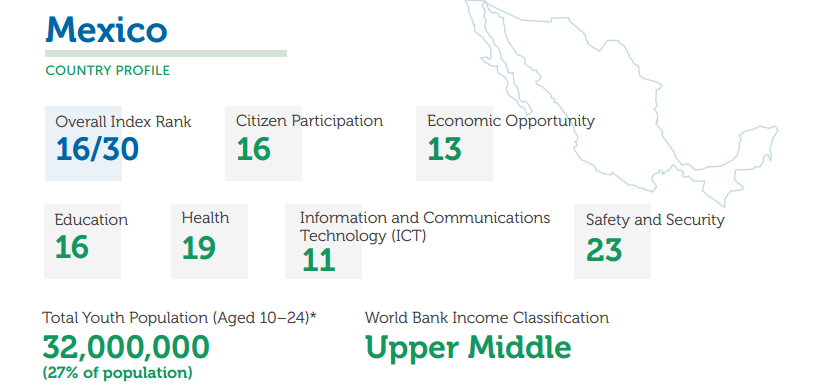 Mexico

COUNTRY PROFILE

Overall Index Rank
16/30

Citizen Participation
16

Economic Opportunity
13

Education
16

Health
19

Information and Communications Technology (ICT)
11

Safety and Security
23

Total Youth Population (Aged 10–24)*
32,000,000
(27% of population)

World Bank Income Classification
Upper Middle